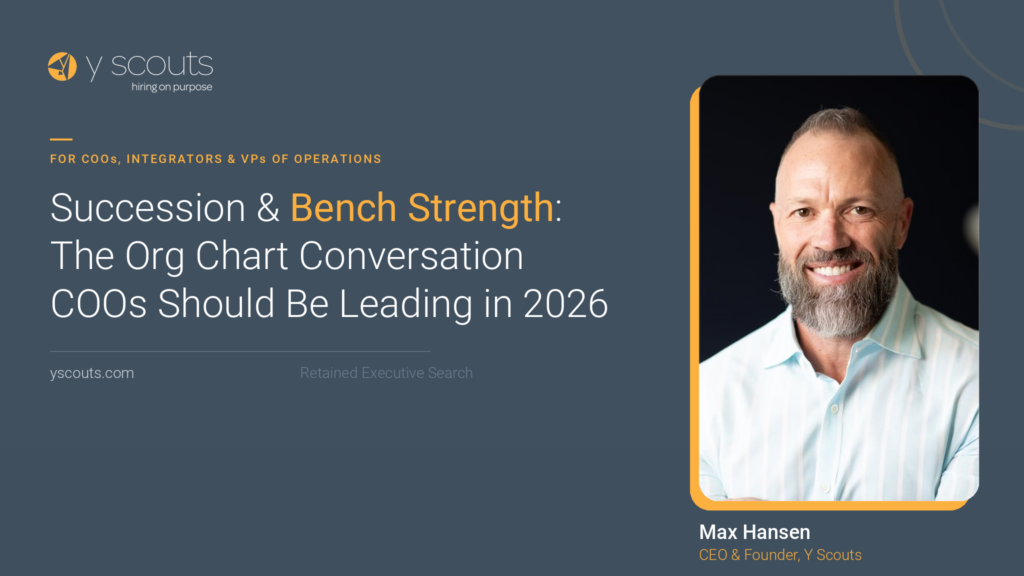 y scouts
hiring on purpose

FOR COOs, INTEGRATORS & VPs OF OPERATIONS

Succession & Bench Strength: The Org Chart Conversation COOs Should Be Leading in 2026

yscouts.com

Retained Executive Search

Max Hansen
CEO & Founder, Y Scouts